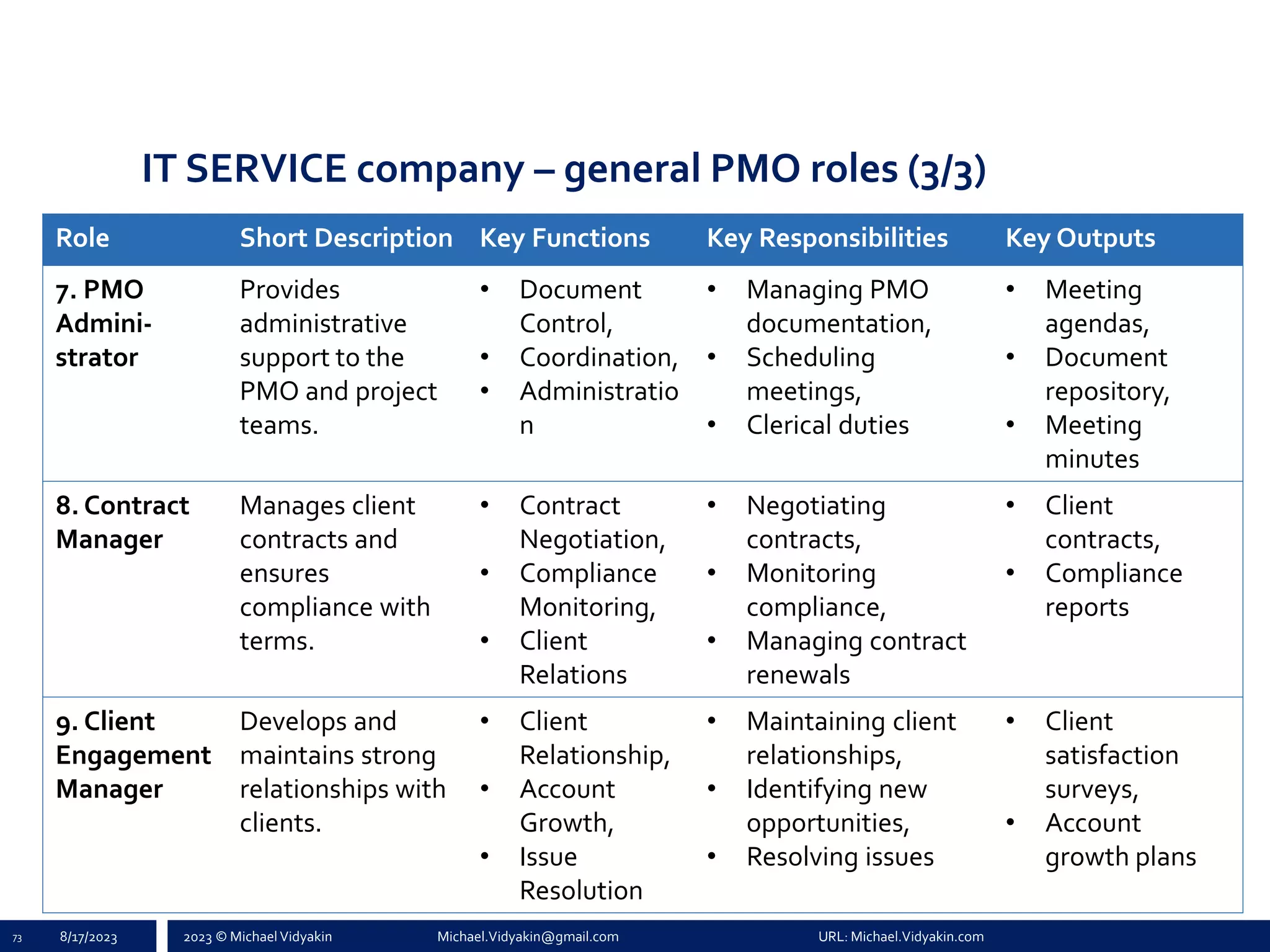 IT SERVICE company – general PMO roles (3/3)

| Role | Short Description | Key Functions | Key Responsibilities | Key Outputs |
|---|---|---|---|---|
| 7. PMO Administrator | Provides administrative support to the PMO and project teams. | • Document Control, • Coordination, • Administration | • Managing PMO documentation, • Scheduling meetings, • Clerical duties | • Meeting agendas, • Document repository, • Meeting minutes |
| 8. Contract Manager | Manages client contracts and ensures compliance with terms. | • Contract Negotiation, • Compliance Monitoring, • Client Relations | • Negotiating contracts, • Monitoring compliance, • Managing contract renewals | • Client contracts, • Compliance reports |
| 9. Client Engagement Manager | Develops and maintains strong relationships with clients. | • Client Relationship, • Account Growth, • Issue Resolution | • Maintaining client relationships, • Identifying new opportunities, • Resolving issues | • Client satisfaction surveys, • Account growth plans |

73 8/17/2023 2023 © Michael Vidyakin Michael.Vidyakin@gmail.com URL: Michael.Vidyakin.com